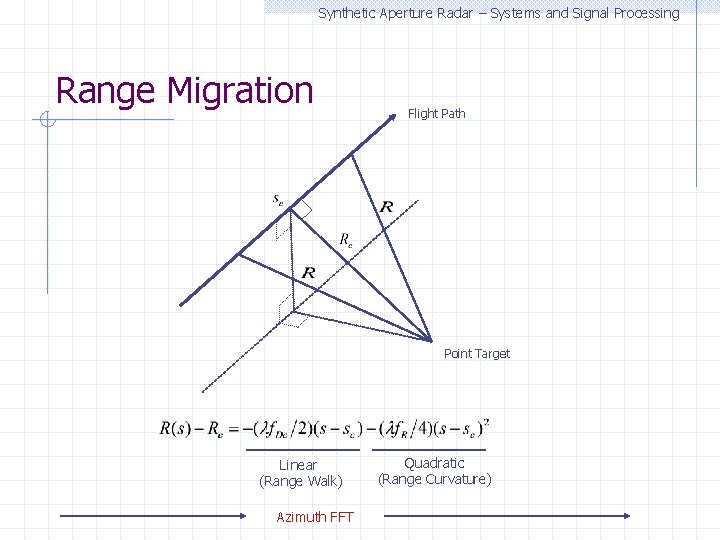 Synthetic Aperture Radar – Systems and Signal Processing

Range Migration

Flight Path

$s_c$

$R$

$R_c$

$R$

Point Target

$R(s) - R_c = -(\lambda f_{Dc}/2)(s - s_c) - (\lambda f_R/4)(s - s_c)^2$

Linear
(Range Walk)

Quadratic
(Range Curvature)

Azimuth FFT